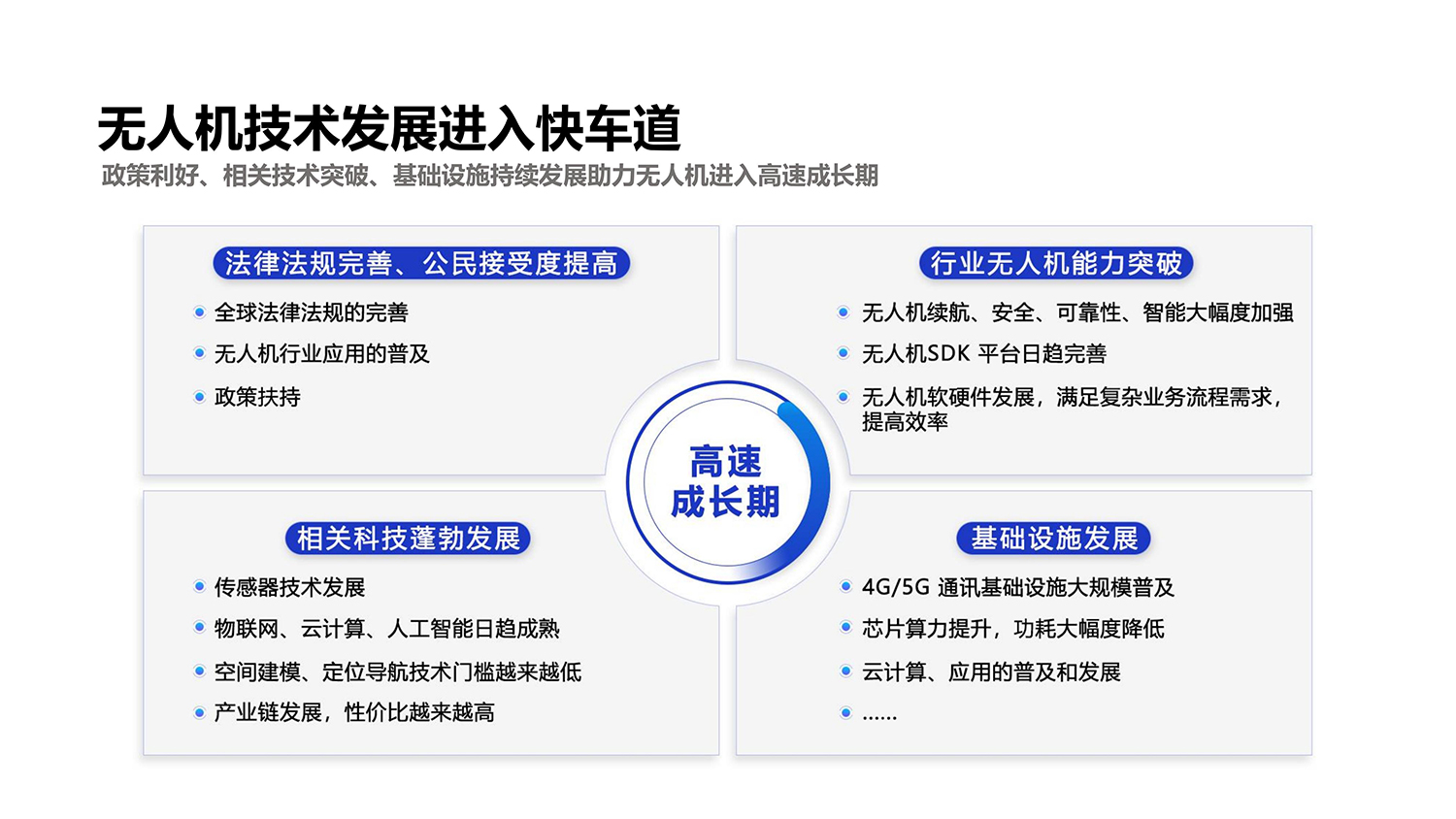 无人机技术发展进入快车道

政策利好、相关技术突破、基础设施持续发展助力无人机进入高速成长期

法律法规完善、公民接受度提高

- 全球法律法规的完善
- 无人机行业应用的普及
- 政策扶持

行业无人机能力突破

- 无人机续航、安全、可靠性、智能大幅度加强
- 无人机SDK 平台日趋完善
- 无人机软硬件发展，满足复杂业务流程需求，提高效率

高速成长期

相关科技蓬勃发展

- 传感器技术发展
- 物联网、云计算、人工智能日趋成熟
- 空间建模、定位导航技术门槛越来越低
- 产业链发展，性价比越来越高

基础设施发展

- 4G/5G 通讯基础设施大规模普及
- 芯片算力提升，功耗大幅度降低
- 云计算、应用的普及和发展
- ……